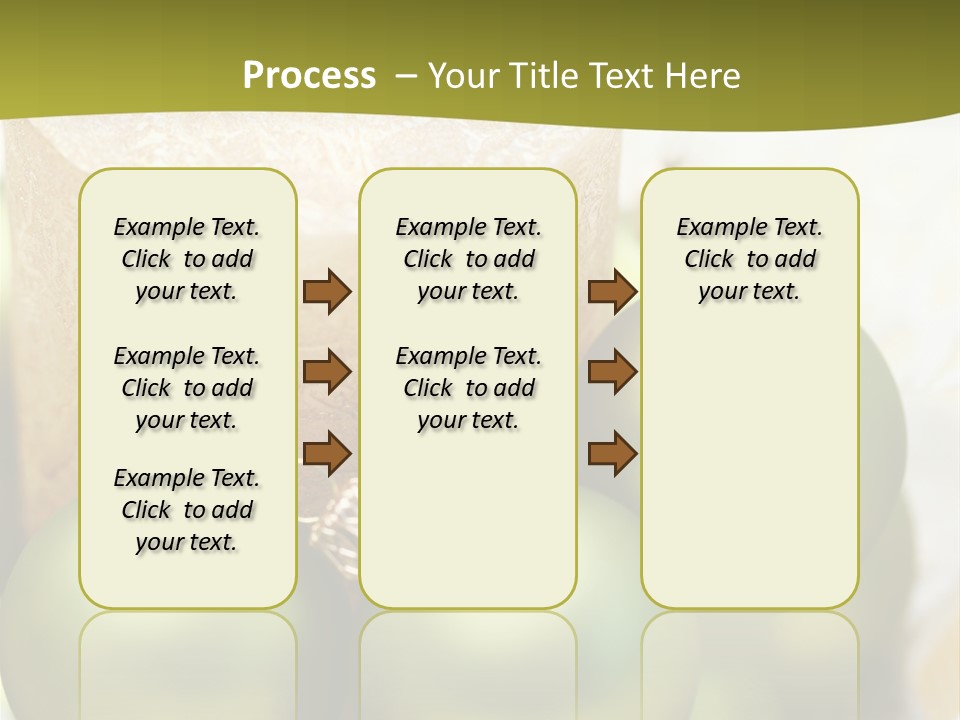 Process – Your Title Text Here

Example Text. Click to add your text.

Example Text. Click to add your text.

Example Text. Click to add your text.

Example Text. Click to add your text.

Example Text. Click to add your text.

Example Text. Click to add your text.